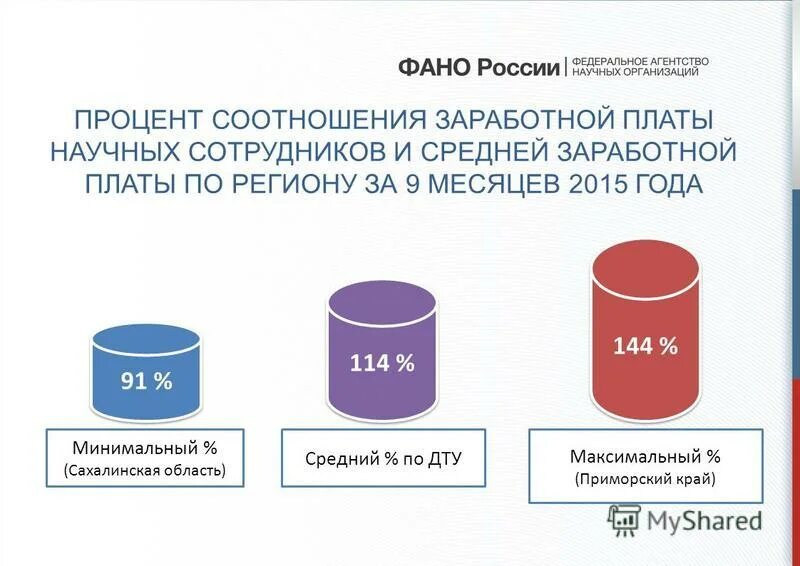 ФАНО России | ФЕДЕРАЛЬНОЕ АГЕНТСТВО НАУЧНЫХ ОРГАНИЗАЦИЙ

ПРОЦЕНТ СООТНОШЕНИЯ ЗАРАБОТНОЙ ПЛАТЫ НАУЧНЫХ СОТРУДНИКОВ И СРЕДНЕЙ ЗАРАБОТНОЙ ПЛАТЫ ПО РЕГИОНУ ЗА 9 МЕСЯЦЕВ 2015 ГОДА

91 %

114 %

144 %

Минимальный %
(Сахалинская область)

Средний % по ДТУ

Максимальный %
(Приморский край)

MyShared